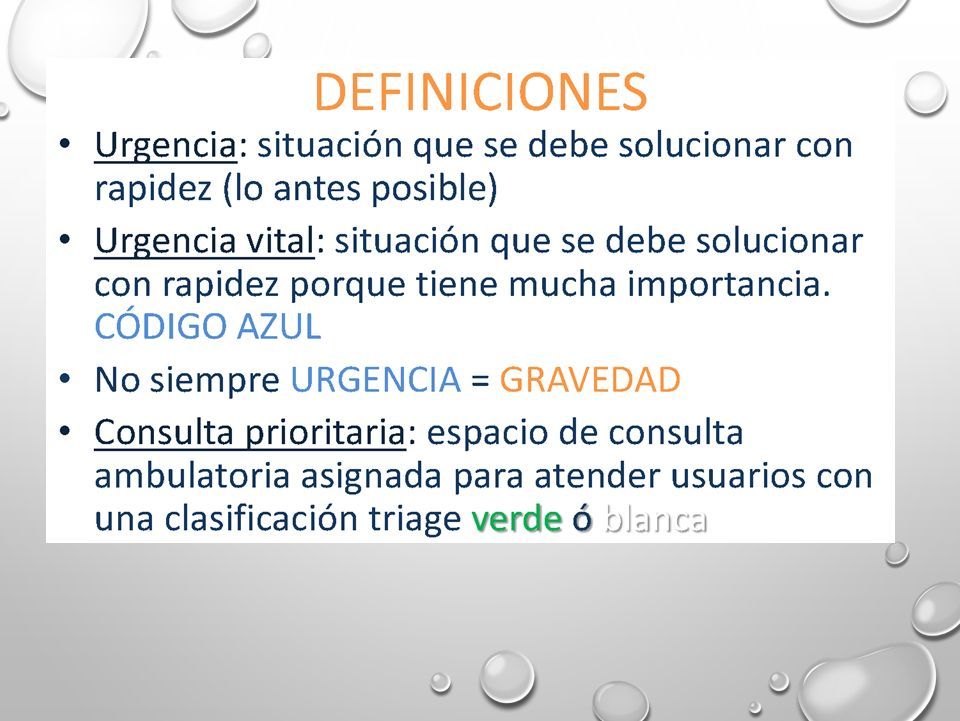 DEFINICIONES

• Urgencia: situación que se debe solucionar con rapidez (lo antes posible)

• Urgencia vital: situación que se debe solucionar con rapidez porque tiene mucha importancia. CÓDIGO AZUL

• No siempre URGENCIA = GRAVEDAD

• Consulta prioritaria: espacio de consulta ambulatoria asignada para atender usuarios con una clasificación triage verde ó blanca